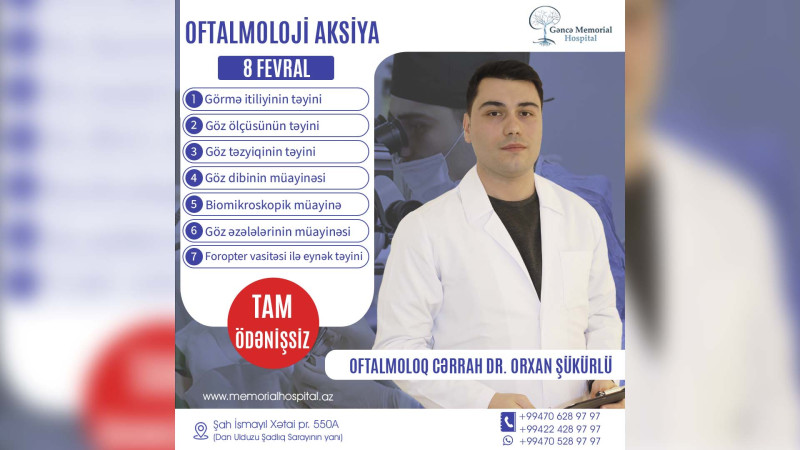 OFTALMOLOJİ AKSİYA

Gəncə Memorial Hospital

8 FEVRAL

1 Görmə itiliyinin təyini
2 Göz ölçüsünün təyini
3 Göz təzyiqinin təyini
4 Göz dibinin müayinəsi
5 Biomikroskopik müayinə
6 Göz əzələlərinin müayinəsi
7 Foropter vasitəsi ilə eynək təyini

TAM ÖDƏNİŞSİZ

OFTALMOLOQ CƏRRAH DR. ORXAN ŞÜKÜRLÜ

www.memorialhospital.az

Şah İsmayıl Xətai pr. 550A
(Dan Ulduzu Şadlıq Sarayının yanı)

+99470 628 97 97
+99422 428 97 97
+99470 528 97 97